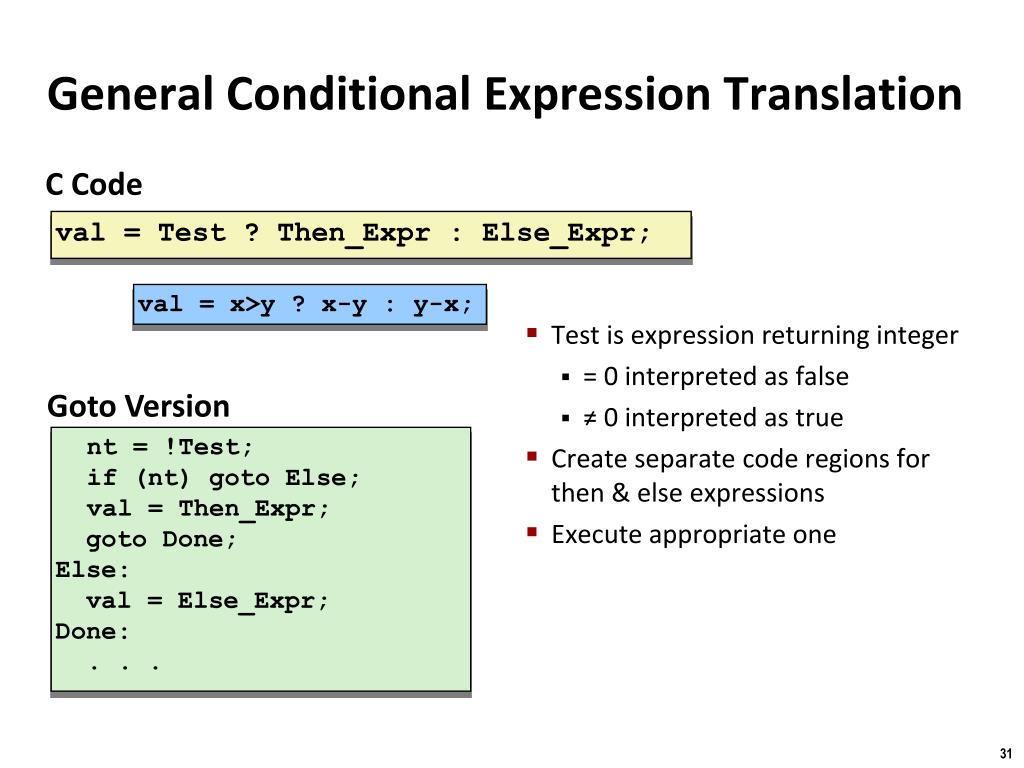 General Conditional Expression Translation

C Code

val = Test ? Then_Expr : Else_Expr;

val = x>y ? x-y : y-x;

Goto Version

  nt = !Test;
  if (nt) goto Else;
  val = Then_Expr;
  goto Done;
Else:
  val = Else_Expr;
Done:
  . . .

▪ Test is expression returning integer
  ▪ = 0 interpreted as false
  ▪ ≠ 0 interpreted as true
▪ Create separate code regions for then & else expressions
▪ Execute appropriate one

31